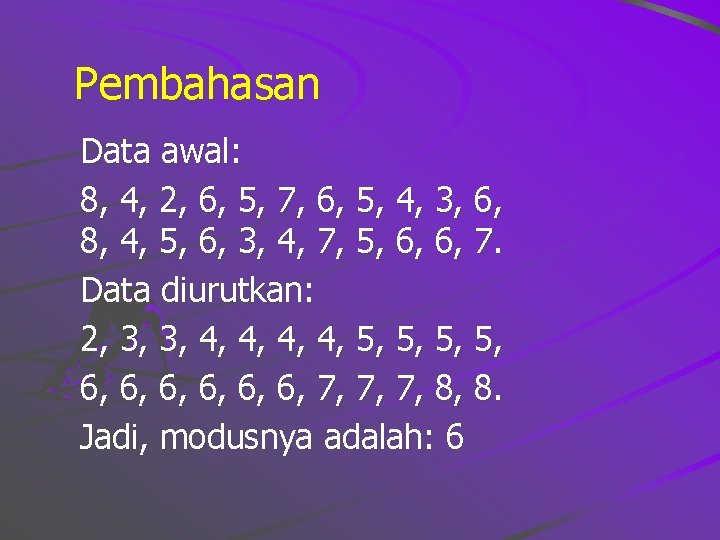 Pembahasan

Data awal:

8, 4, 2, 6, 5, 7, 6, 5, 4, 3, 6, 8, 4, 5, 6, 3, 4, 7, 5, 6, 6, 7.

Data diurutkan:

2, 3, 3, 4, 4, 4, 4, 5, 5, 5, 5,

6, 6, 6, 6, 6, 6, 7, 7, 7, 8, 8.

Jadi, modusnya adalah: 6